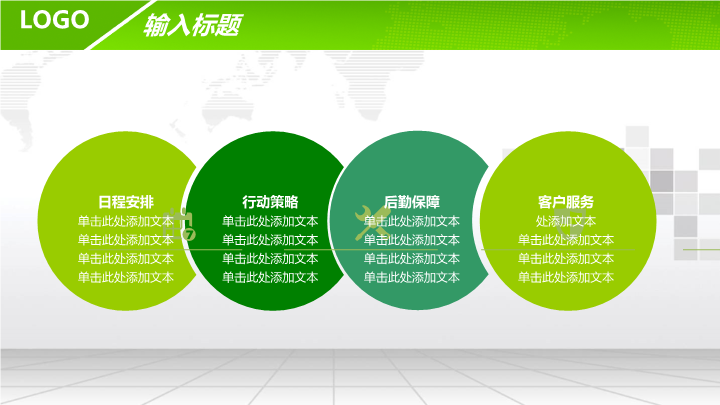 LOGO

输入标题

日程安排
单击此处添加文本
单击此处添加文本
单击此处添加文本
单击此处添加文本

行动策略
单击此处添加文本
单击此处添加文本
单击此处添加文本
单击此处添加文本

后勤保障
单击此处添加文本
单击此处添加文本
单击此处添加文本
单击此处添加文本

客户服务
处添加文本
单击此处添加文本
单击此处添加文本
单击此处添加文本